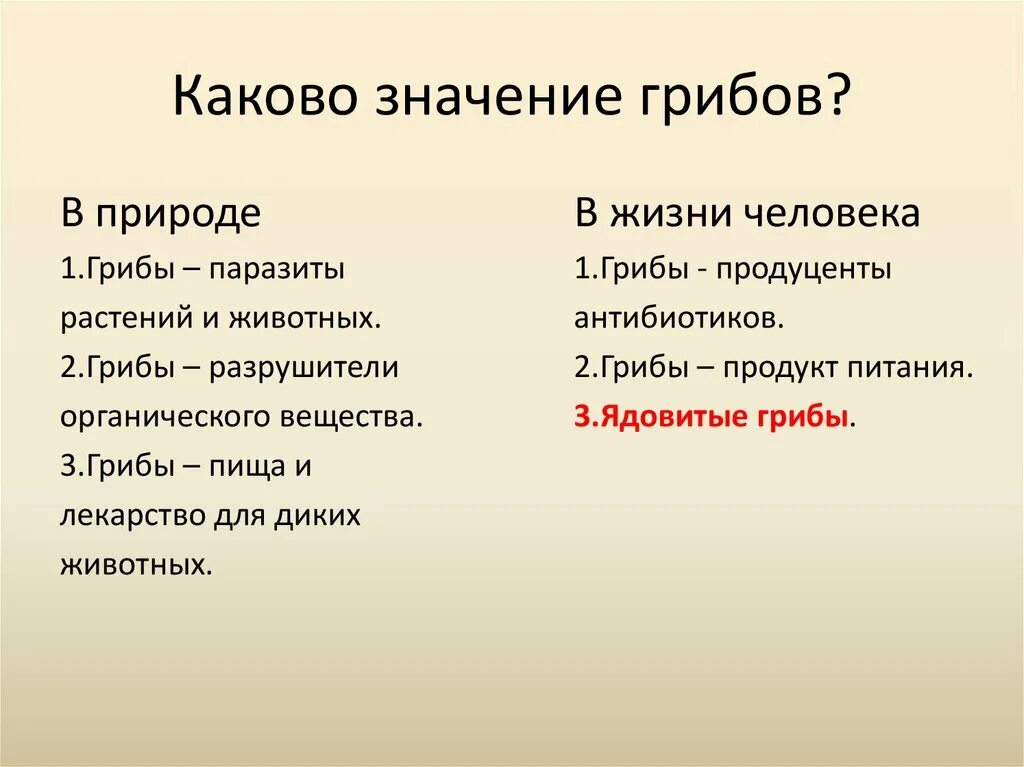 Каково значение грибов?

В природе

1.Грибы – паразиты растений и животных.

2.Грибы – разрушители органического вещества.

3.Грибы – пища и лекарство для диких животных.

В жизни человека

1.Грибы - продуценты антибиотиков.

2.Грибы – продукт питания.

3.Ядовитые грибы.